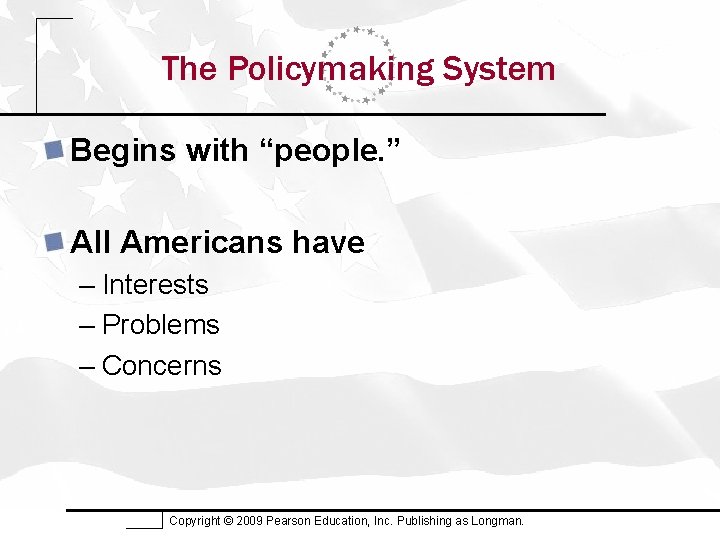 The Policymaking System

Begins with “people.”

All Americans have
– Interests
– Problems
– Concerns

Copyright © 2009 Pearson Education, Inc. Publishing as Longman.